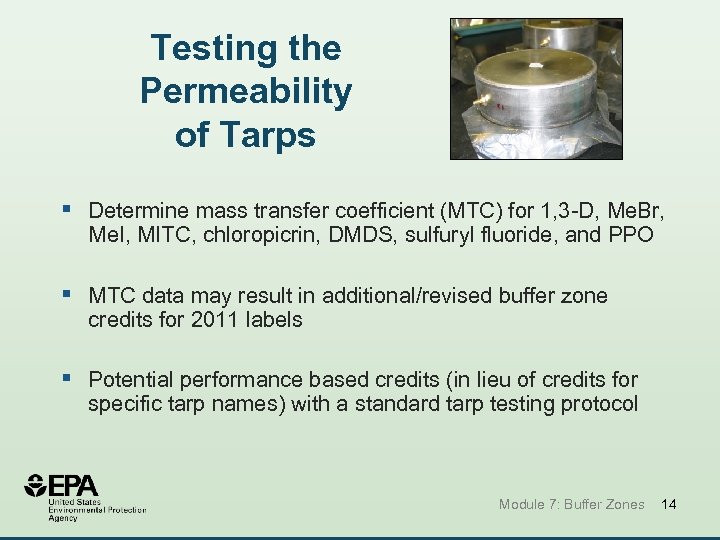 Testing the Permeability of Tarps

▪ Determine mass transfer coefficient (MTC) for 1,3-D, MeBr, MeI, MITC, chloropicrin, DMDS, sulfuryl fluoride, and PPO

▪ MTC data may result in additional/revised buffer zone credits for 2011 labels

▪ Potential performance based credits (in lieu of credits for specific tarp names) with a standard tarp testing protocol

EPA
United States
Environmental Protection
Agency

Module 7: Buffer Zones 14